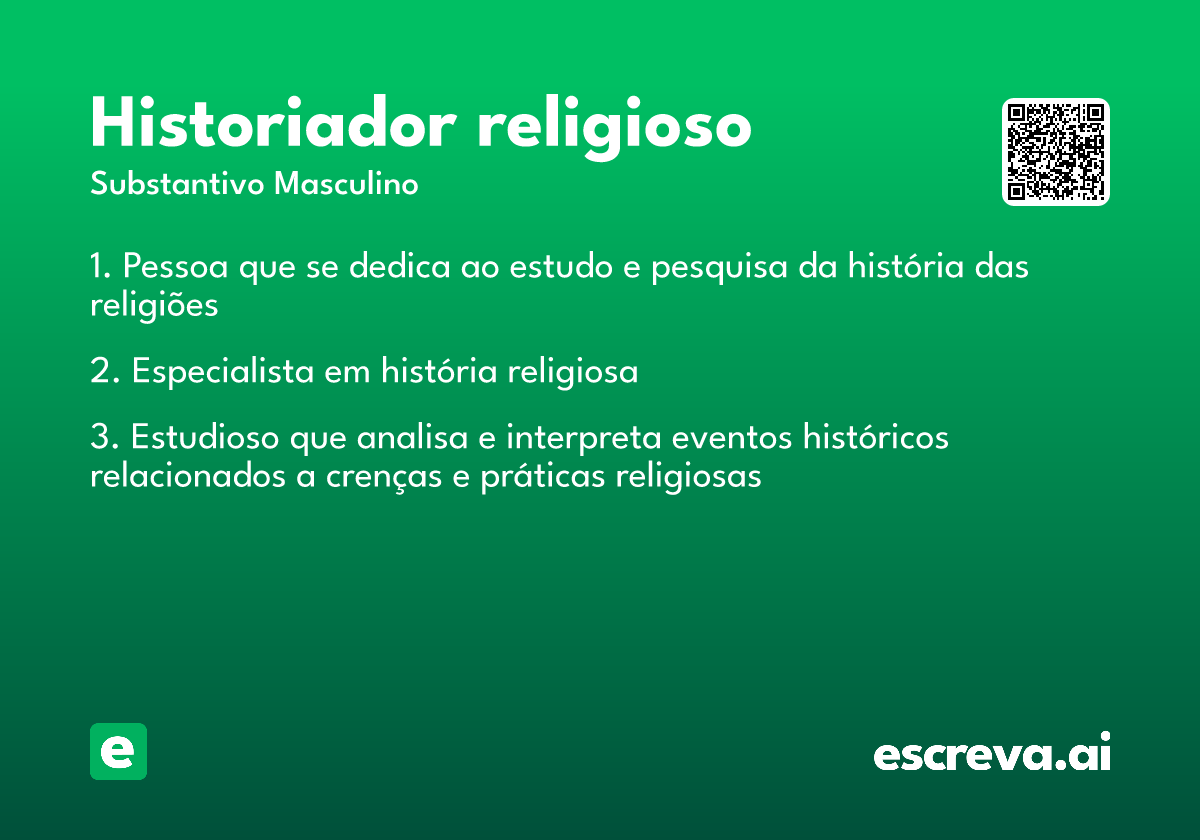 Historiador religioso
Substantivo Masculino

1. Pessoa que se dedica ao estudo e pesquisa da história das religiões

2. Especialista em história religiosa

3. Estudioso que analisa e interpreta eventos históricos relacionados a crenças e práticas religiosas

e

escreva.ai